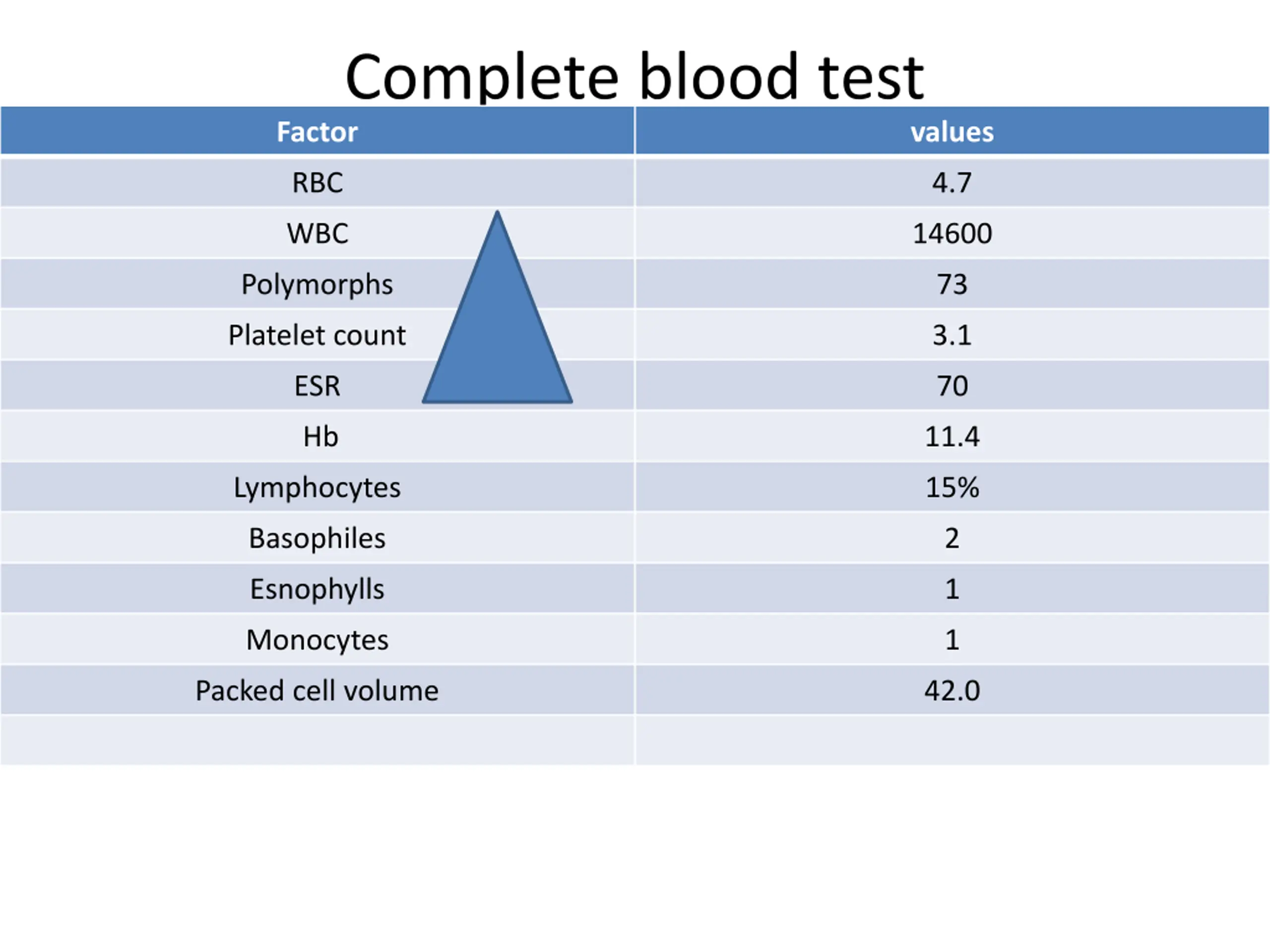 Complete blood test

| Factor | values |
|---|---|
| RBC | 4.7 |
| WBC | 14600 |
| Polymorphs | 73 |
| Platelet count | 3.1 |
| ESR | 70 |
| Hb | 11.4 |
| Lymphocytes | 15% |
| Basophiles | 2 |
| Esnophylls | 1 |
| Monocytes | 1 |
| Packed cell volume | 42.0 |
| | |